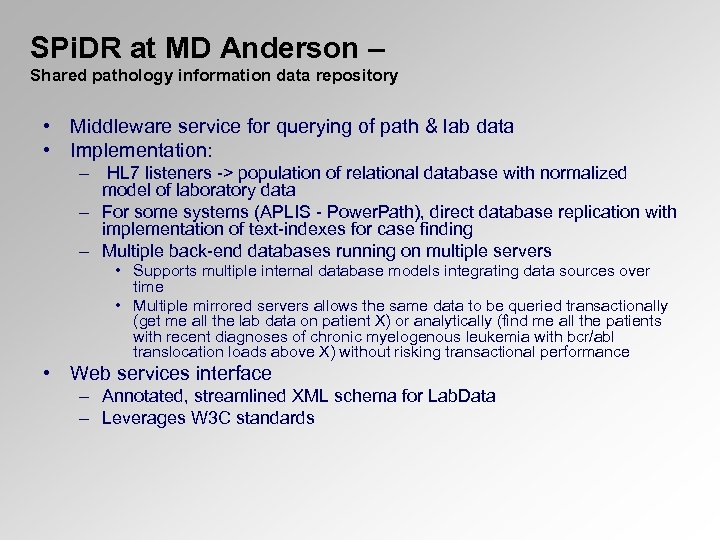 SPiDR at MD Anderson –
Shared pathology information data repository

• Middleware service for querying of path & lab data
• Implementation:
– HL7 listeners -> population of relational database with normalized model of laboratory data
– For some systems (APLIS - PowerPath), direct database replication with implementation of text-indexes for case finding
– Multiple back-end databases running on multiple servers
• Supports multiple internal database models integrating data sources over time
• Multiple mirrored servers allows the same data to be queried transactionally (get me all the lab data on patient X) or analytically (find me all the patients with recent diagnoses of chronic myelogenous leukemia with bcr/abl translocation loads above X) without risking transactional performance
• Web services interface
– Annotated, streamlined XML schema for LabData
– Leverages W3C standards